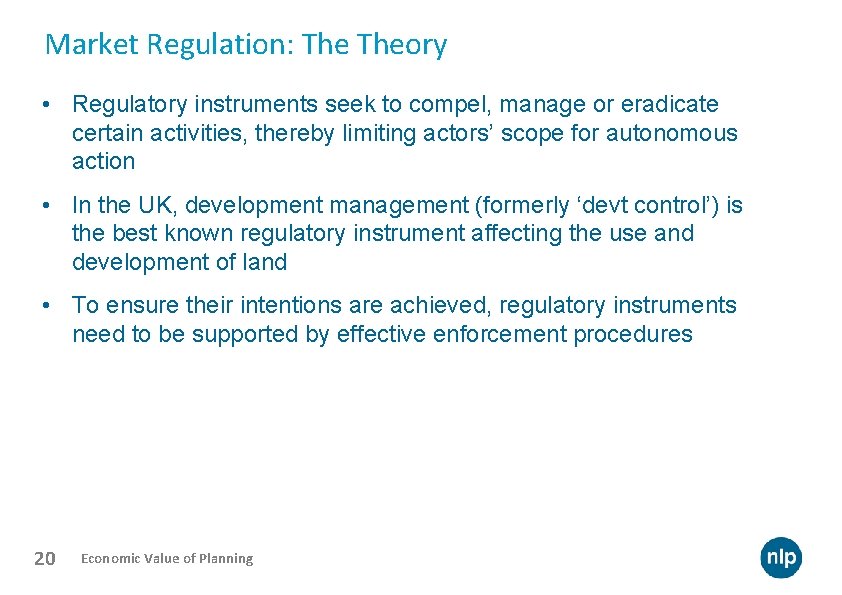 Market Regulation: The Theory

• Regulatory instruments seek to compel, manage or eradicate certain activities, thereby limiting actors' scope for autonomous action

• In the UK, development management (formerly 'devt control') is the best known regulatory instrument affecting the use and development of land

• To ensure their intentions are achieved, regulatory instruments need to be supported by effective enforcement procedures

20 Economic Value of Planning

nlp